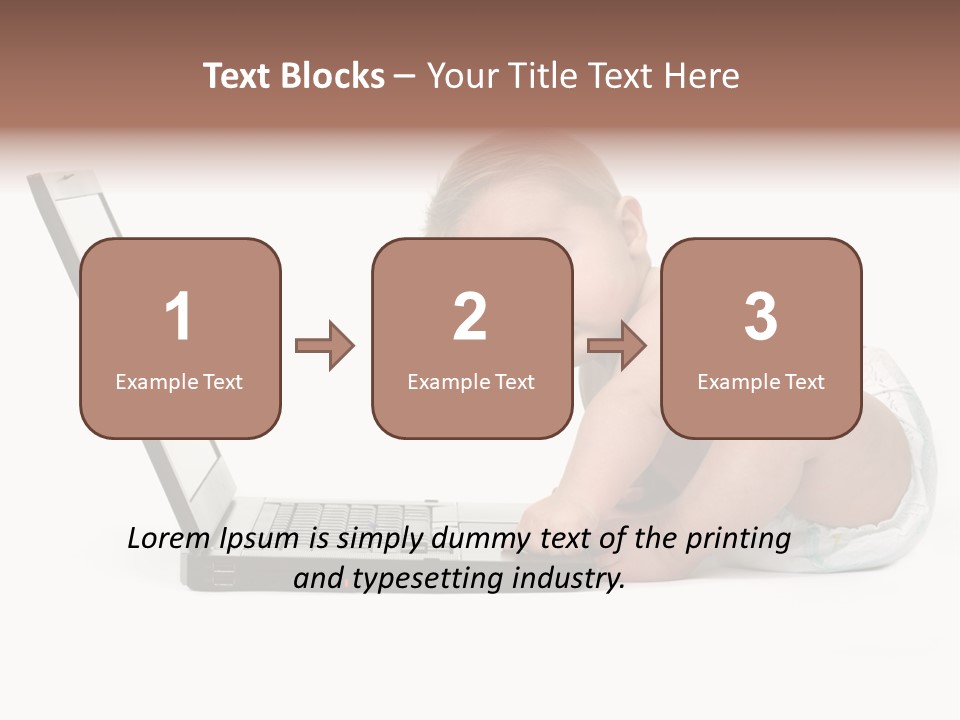 Text Blocks – Your Title Text Here

1
Example Text

2
Example Text

3
Example Text

Lorem Ipsum is simply dummy text of the printing and typesetting industry.